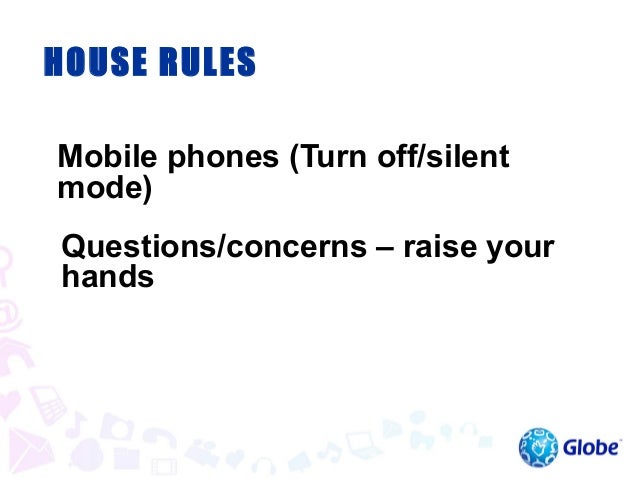 HOUSE RULES

Mobile phones (Turn off/silent mode)

Questions/concerns – raise your hands

Globe